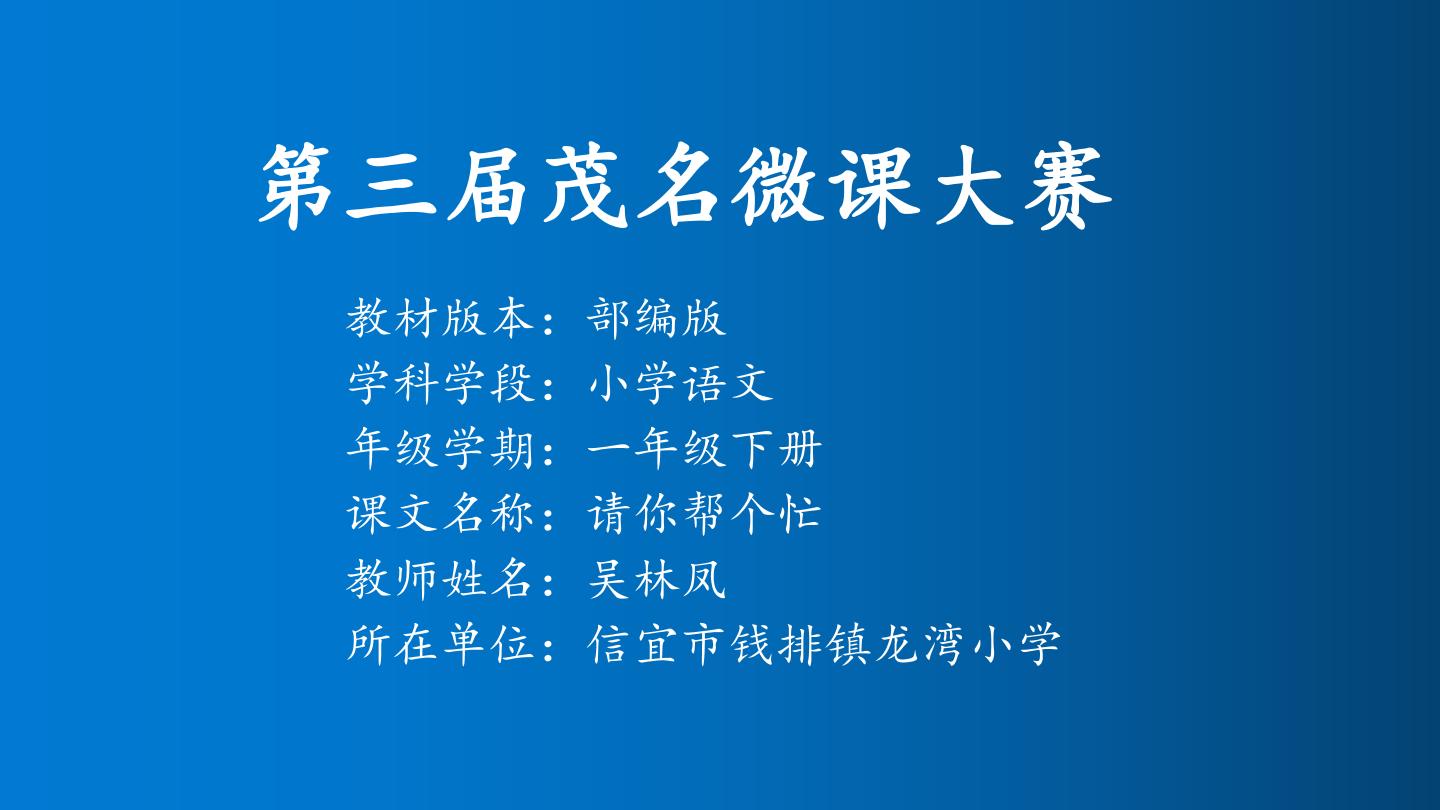 第三届茂名微课大赛

教材版本：部编版
学科学段：小学语文
年级学期：一年级下册
课文名称：请你帮个忙
教师姓名：吴林凤
所在单位：信宜市钱排镇龙湾小学